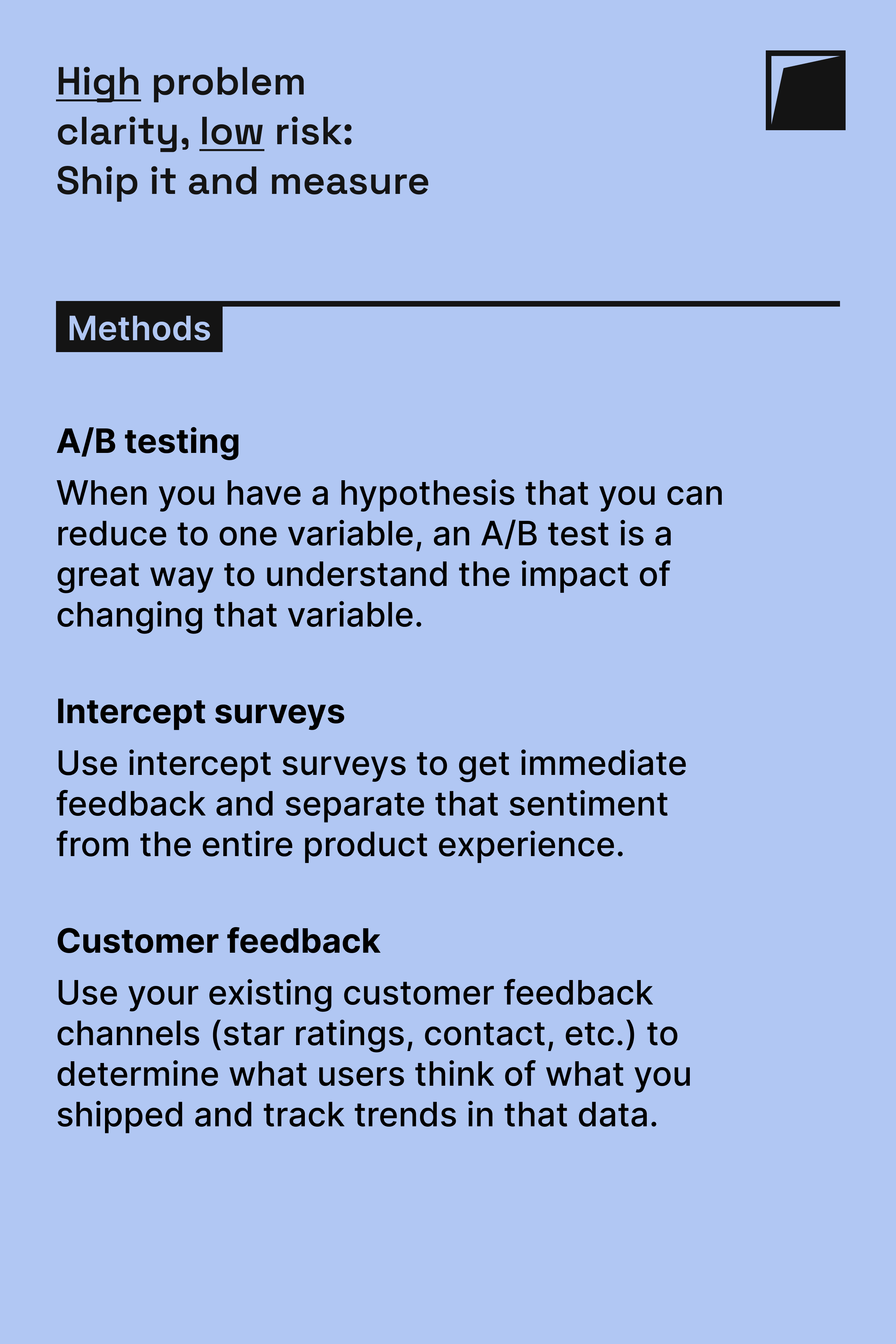 High problem clarity, low risk: Ship it and measure

Methods

A/B testing

When you have a hypothesis that you can reduce to one variable, an A/B test is a great way to understand the impact of changing that variable.

Intercept surveys

Use intercept surveys to get immediate feedback and separate that sentiment from the entire product experience.

Customer feedback

Use your existing customer feedback channels (star ratings, contact, etc.) to determine what users think of what you shipped and track trends in that data.